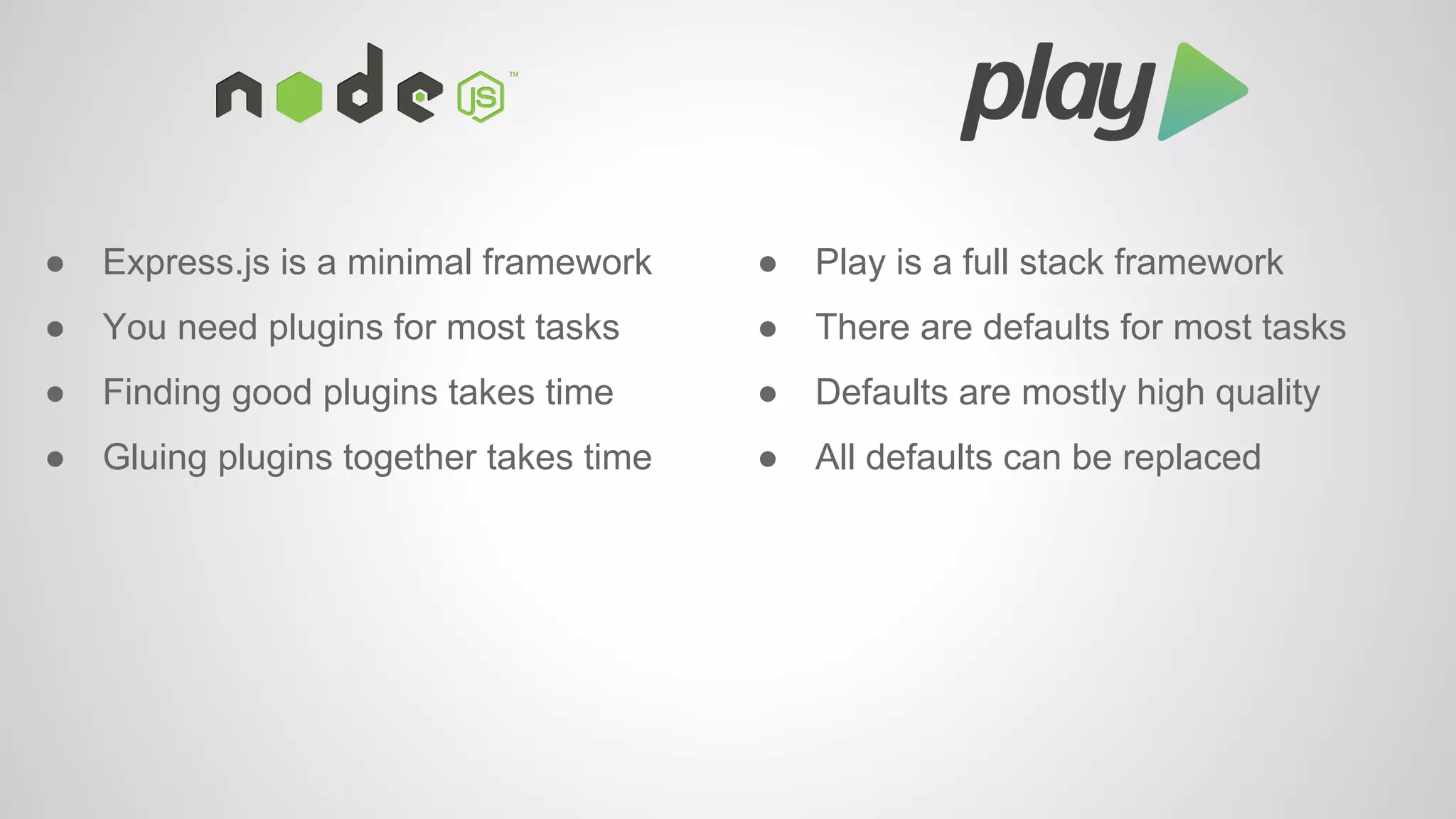 node JS ™

- Express.js is a minimal framework
- You need plugins for most tasks
- Finding good plugins takes time
- Gluing plugins together takes time

play

- Play is a full stack framework
- There are defaults for most tasks
- Defaults are mostly high quality
- All defaults can be replaced